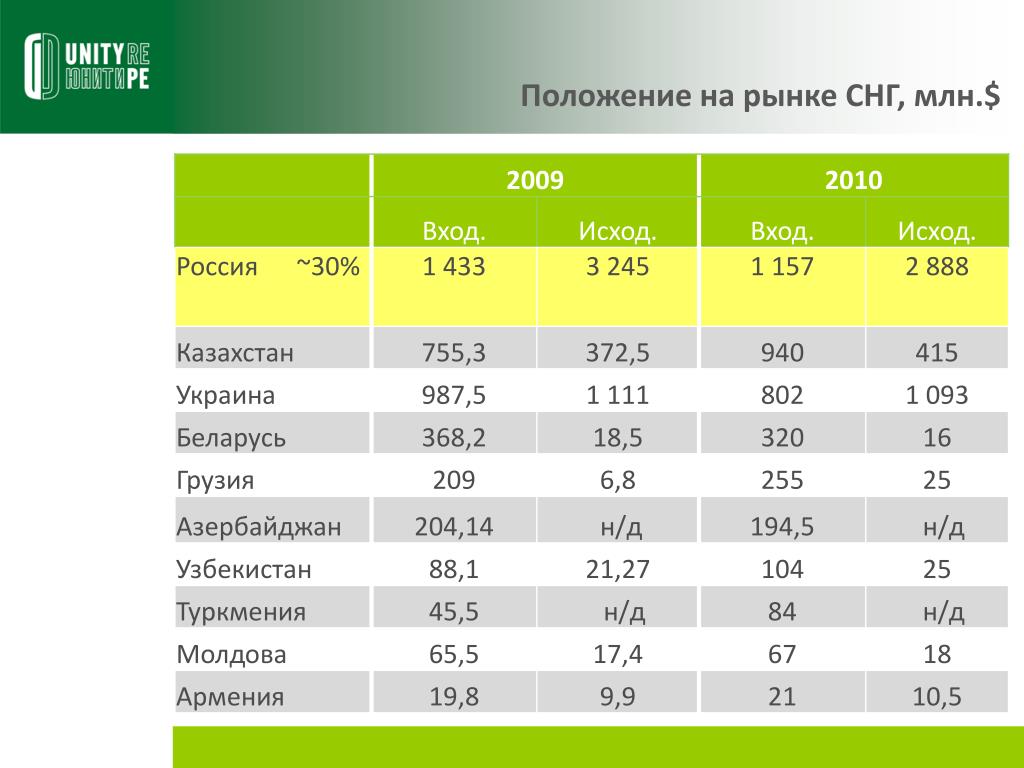 UNITY RE
ЮНИТИ РЕ

Положение на рынке СНГ, млн.$

| | 2009 | | 2010 | |
|---|---|---|---|---|
| | Вход. | Исход. | Вход. | Исход. |
| Россия ~30% | 1 433 | 3 245 | 1 157 | 2 888 |
| Казахстан | 755,3 | 372,5 | 940 | 415 |
| Украина | 987,5 | 1 111 | 802 | 1 093 |
| Беларусь | 368,2 | 18,5 | 320 | 16 |
| Грузия | 209 | 6,8 | 255 | 25 |
| Азербайджан | 204,14 | н/д | 194,5 | н/д |
| Узбекистан | 88,1 | 21,27 | 104 | 25 |
| Туркмения | 45,5 | н/д | 84 | н/д |
| Молдова | 65,5 | 17,4 | 67 | 18 |
| Армения | 19,8 | 9,9 | 21 | 10,5 |